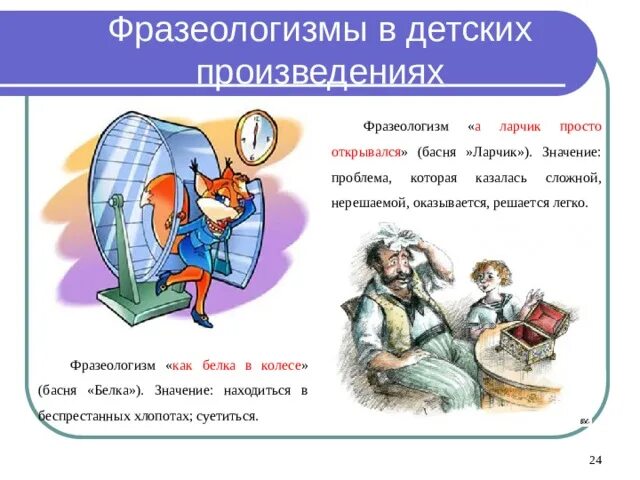 Фразеологизмы в детских произведениях

Фразеологизм «а ларчик просто открывался» (басня »Ларчик»). Значение: проблема, которая казалась сложной, нерешаемой, оказывается, решается легко.

Фразеологизм «как белка в колесе» (басня «Белка»). Значение: находиться в беспрестанных хлопотах; суетиться.

24